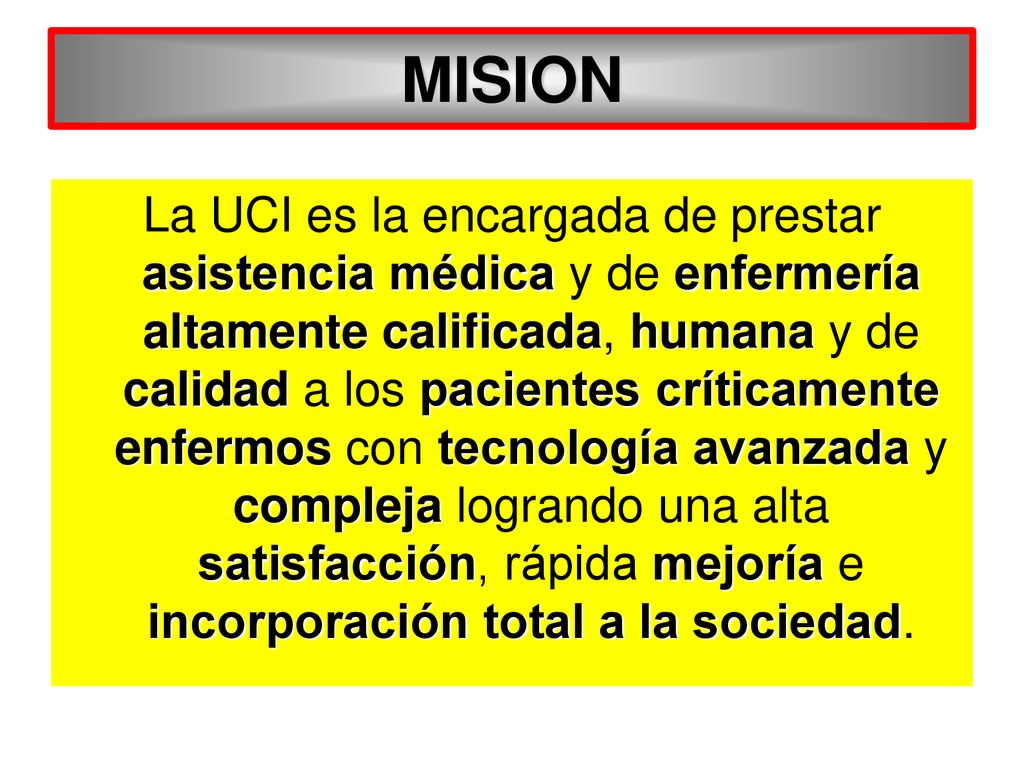 MISION

La UCI es la encargada de prestar asistencia médica y de enfermería altamente calificada, humana y de calidad a los pacientes críticamente enfermos con tecnología avanzada y compleja logrando una alta satisfacción, rápida mejoría e incorporación total a la sociedad.